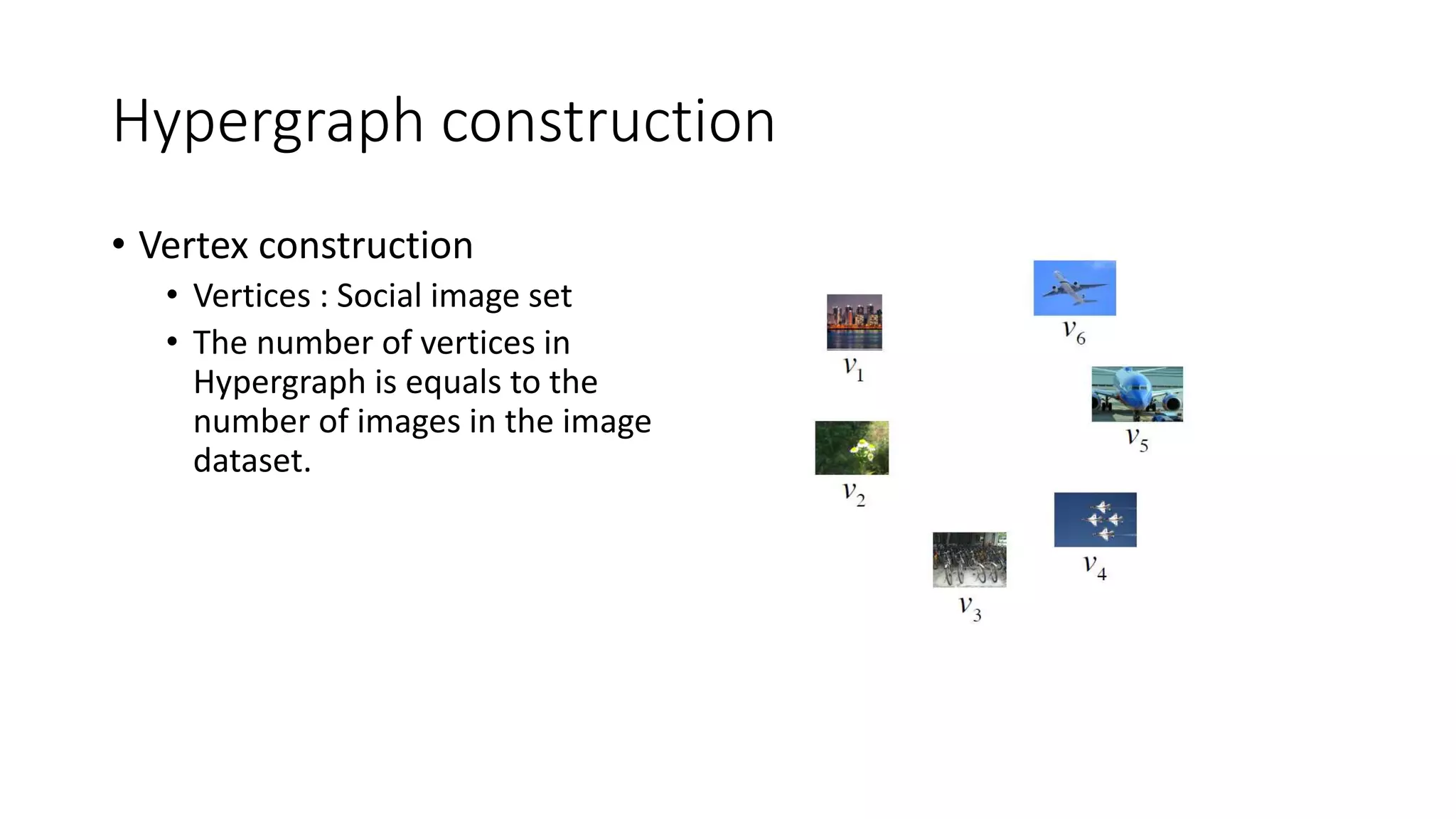 Hypergraph construction

• Vertex construction
  • Vertices : Social image set
  • The number of vertices in Hypergraph is equals to the number of images in the image dataset.

$v_6$

$v_1$

$v_5$

$v_2$

$v_4$

$v_3$